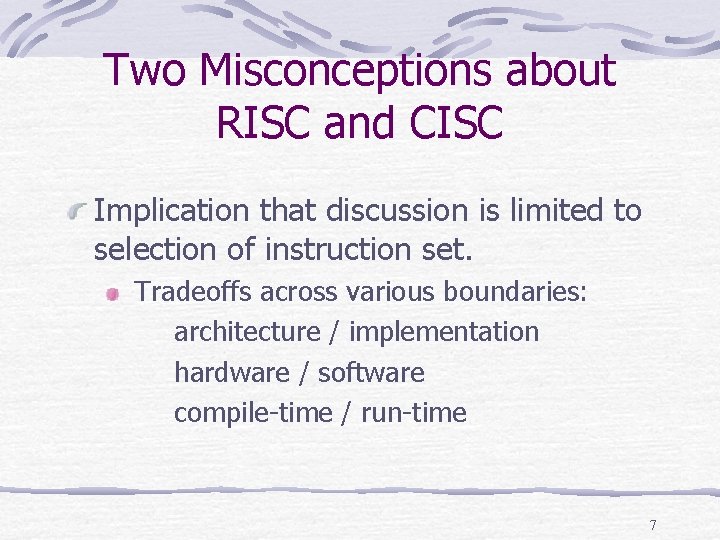 Two Misconceptions about RISC and CISC

Implication that discussion is limited to selection of instruction set.

Tradeoffs across various boundaries:

architecture / implementation

hardware / software

compile-time / run-time

7